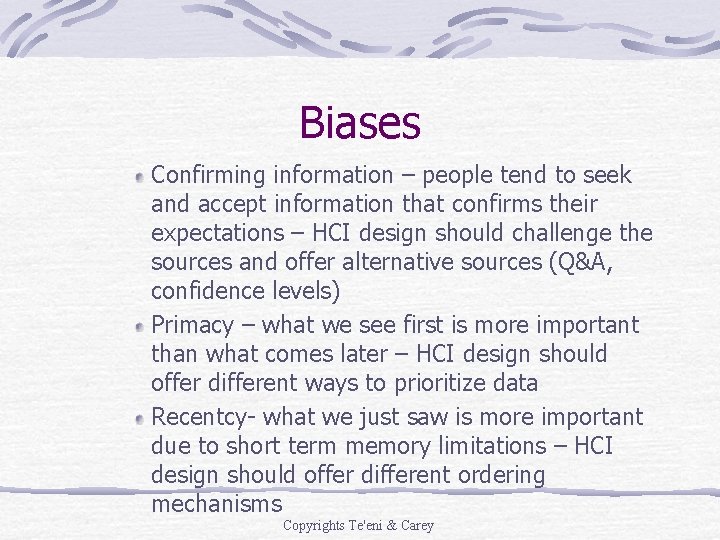 Biases

Confirming information – people tend to seek and accept information that confirms their expectations – HCI design should challenge the sources and offer alternative sources (Q&A, confidence levels)

Primacy – what we see first is more important than what comes later – HCI design should offer different ways to prioritize data

Recentcy- what we just saw is more important due to short term memory limitations – HCI design should offer different ordering mechanisms

Copyrights Te'eni & Carey